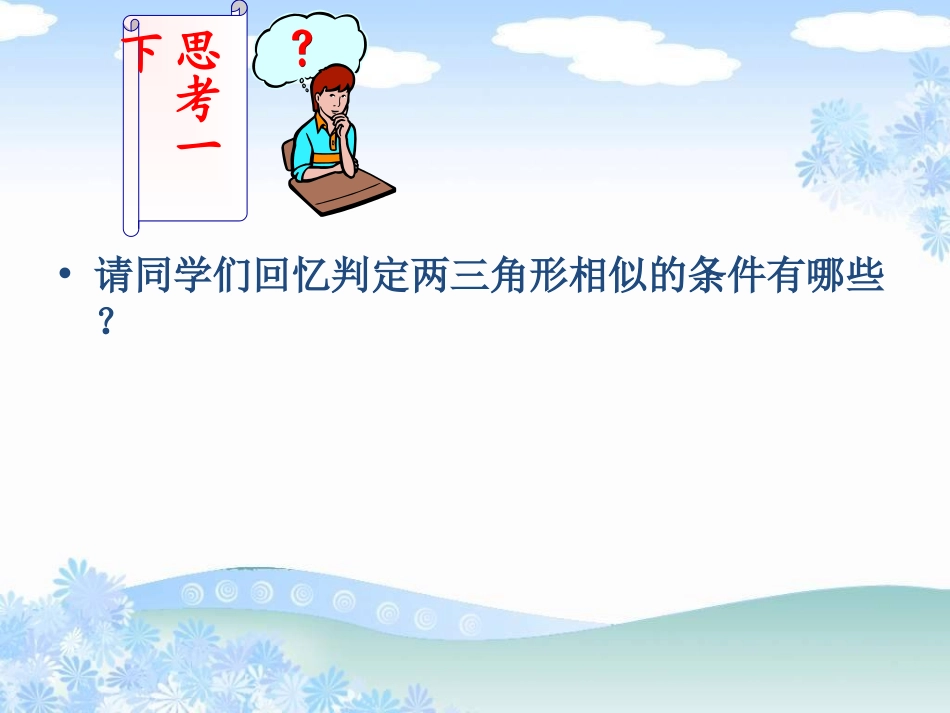 思考一下

?

• 请同学们回忆判定两三角形相似的条件有哪些？